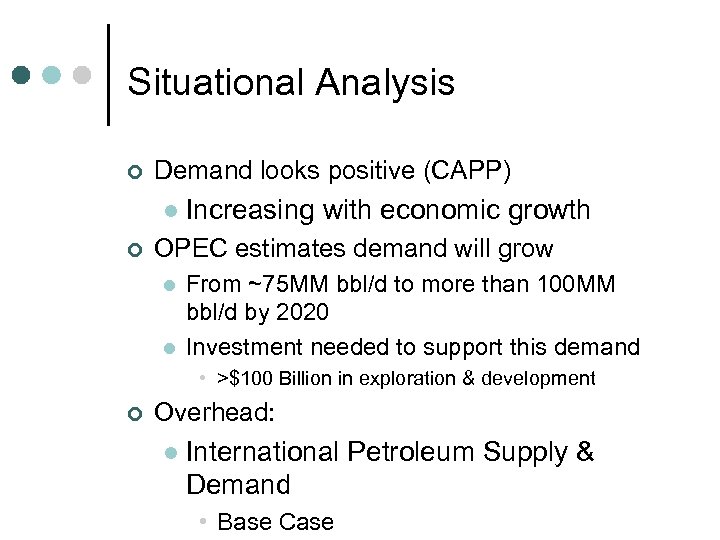 Situational Analysis

Demand looks positive (CAPP)

Increasing with economic growth

OPEC estimates demand will grow

From ~75MM bbl/d to more than 100MM bbl/d by 2020

Investment needed to support this demand

>$100 Billion in exploration & development

Overhead:

International Petroleum Supply & Demand

Base Case